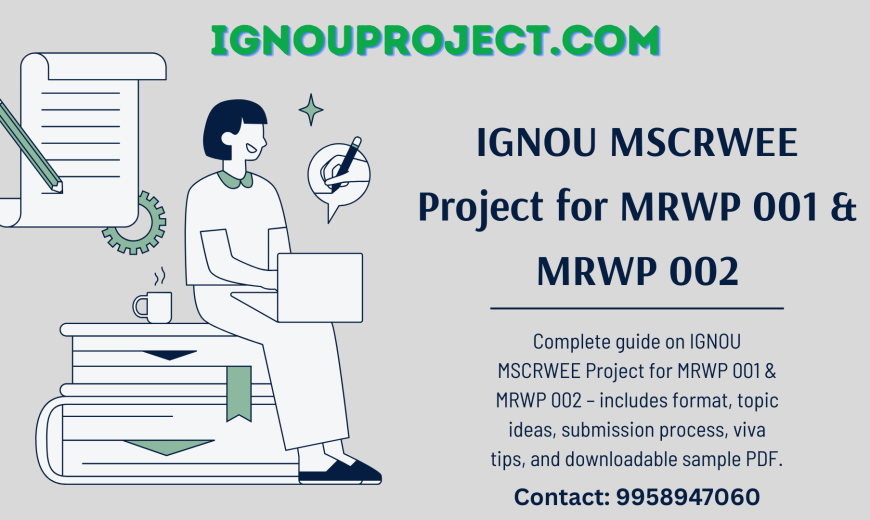 IGNOUPROJECT.COM

IGNOU MSCRWEE Project for MRWP 001 & MRWP 002

Complete guide on IGNOU MSCRWEE Project for MRWP 001 & MRWP 002 – includes format, topic ideas, submission process, viva tips, and downloadable sample PDF.

Contact: 9958947060